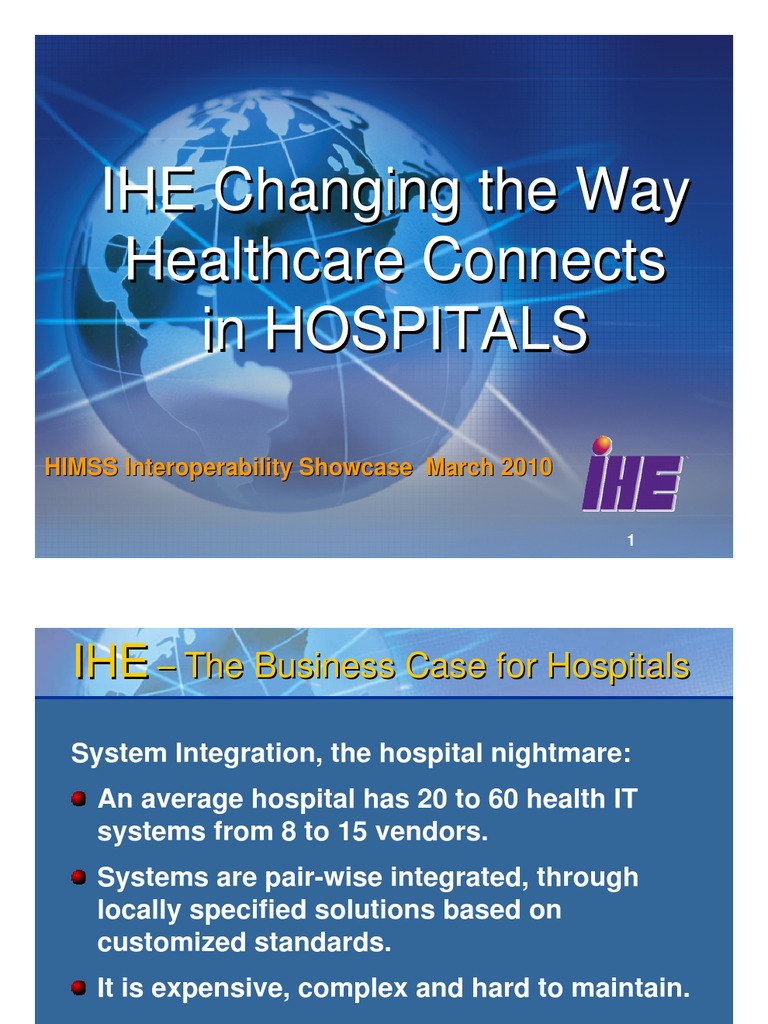 IHE Changing the Way Healthcare Connects in HOSPITALS

HIMSS Interoperability Showcase March 2010

IHE

1

IHE – The Business Case for Hospitals

System Integration, the hospital nightmare:

An average hospital has 20 to 60 health IT systems from 8 to 15 vendors.

Systems are pair-wise integrated, through locally specified solutions based on customized standards.

It is expensive, complex and hard to maintain.